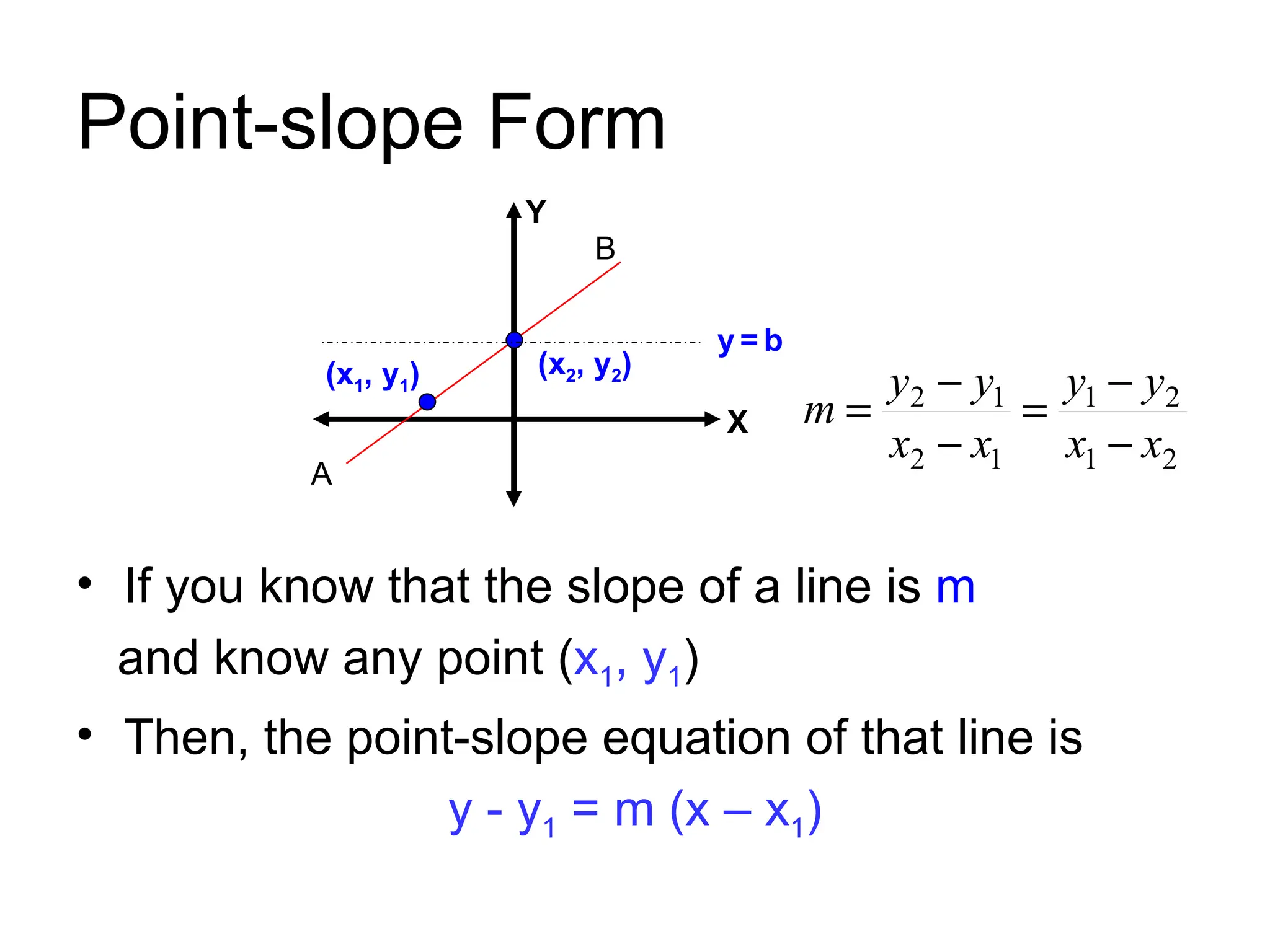 Point-slope Form

Y

B

y = b

$(x_1, y_1)$

$(x_2, y_2)$

X

A

$m = \frac{y_2 - y_1}{x_2 - x_1} = \frac{y_1 - y_2}{x_1 - x_2}$

• If you know that the slope of a line is m and know any point $(x_1, y_1)$

• Then, the point-slope equation of that line is

$y - y_1 = m (x – x_1)$